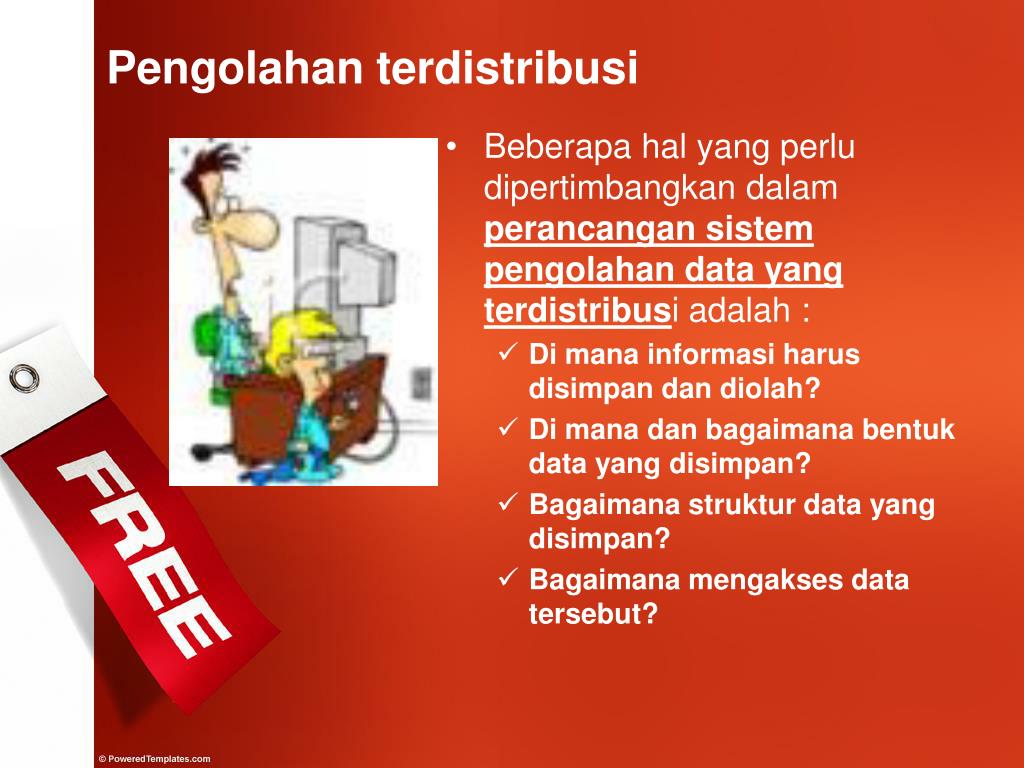 Pengolahan terdistribusi

• Beberapa hal yang perlu dipertimbangkan dalam perancangan sistem pengolahan data yang terdistribusi adalah :
✓ Di mana informasi harus disimpan dan diolah?
✓ Di mana dan bagaimana bentuk data yang disimpan?
✓ Bagaimana struktur data yang disimpan?
✓ Bagaimana mengakses data tersebut?

FREE

© PoweredTemplates.com